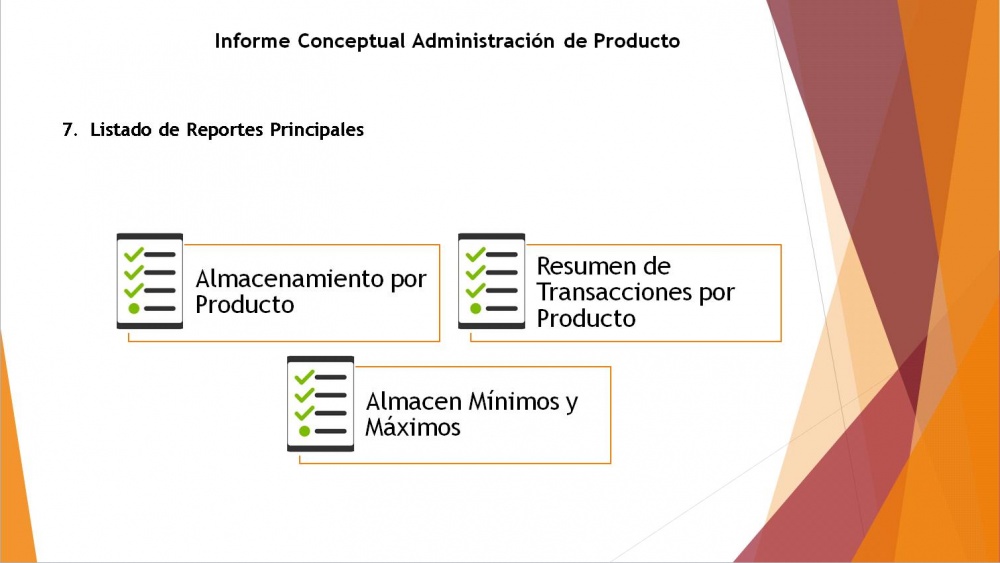 Informe Conceptual Administración de Producto

7. Listado de Reportes Principales

Almacenamiento por Producto

Resumen de Transacciones por Producto

Almacen Mínimos y Máximos